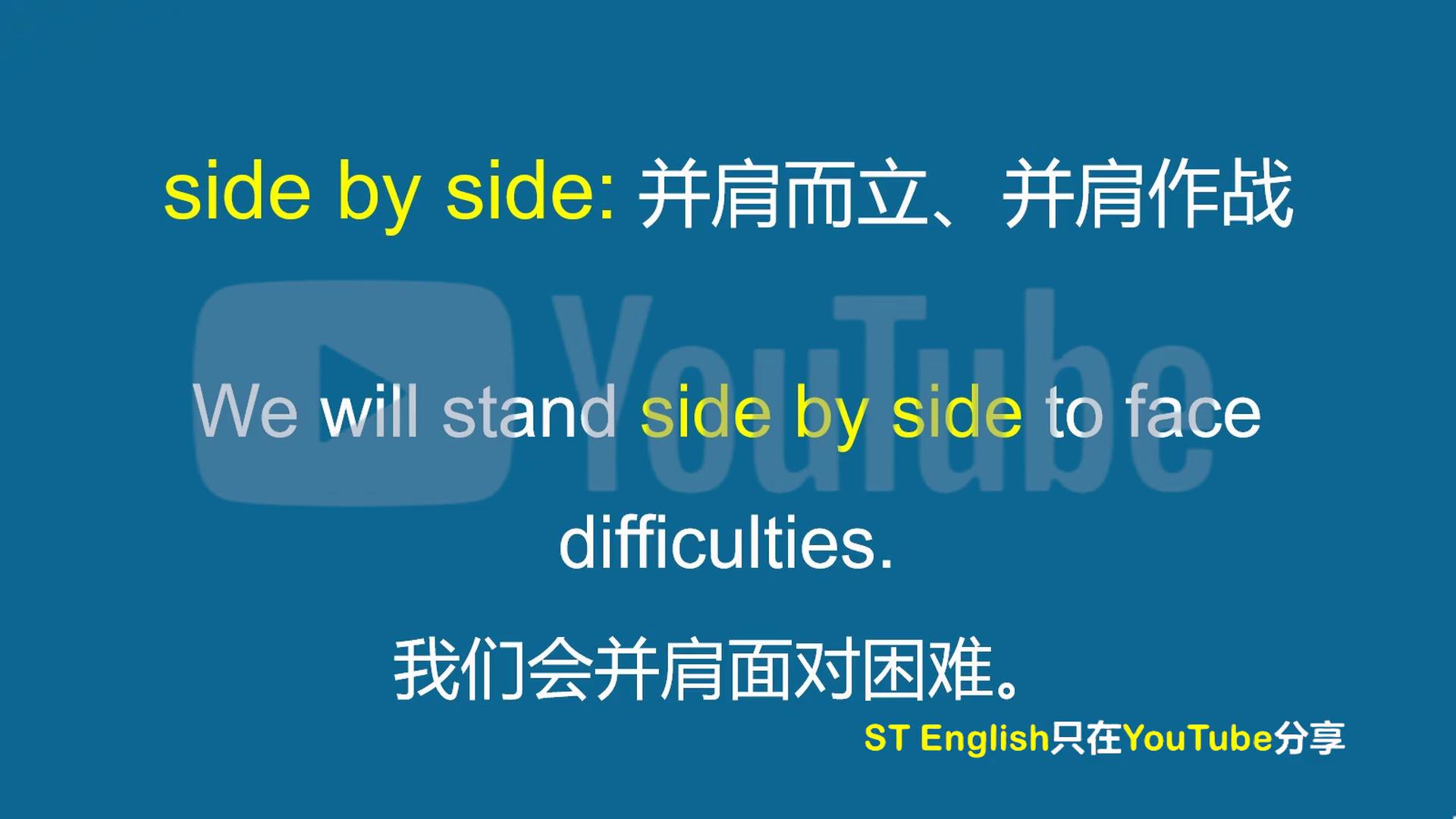 side by side: 并肩而立、并肩作战

YouTube

We will stand side by side to face difficulties.

我们会并肩面对困难。

ST English只在YouTube分享